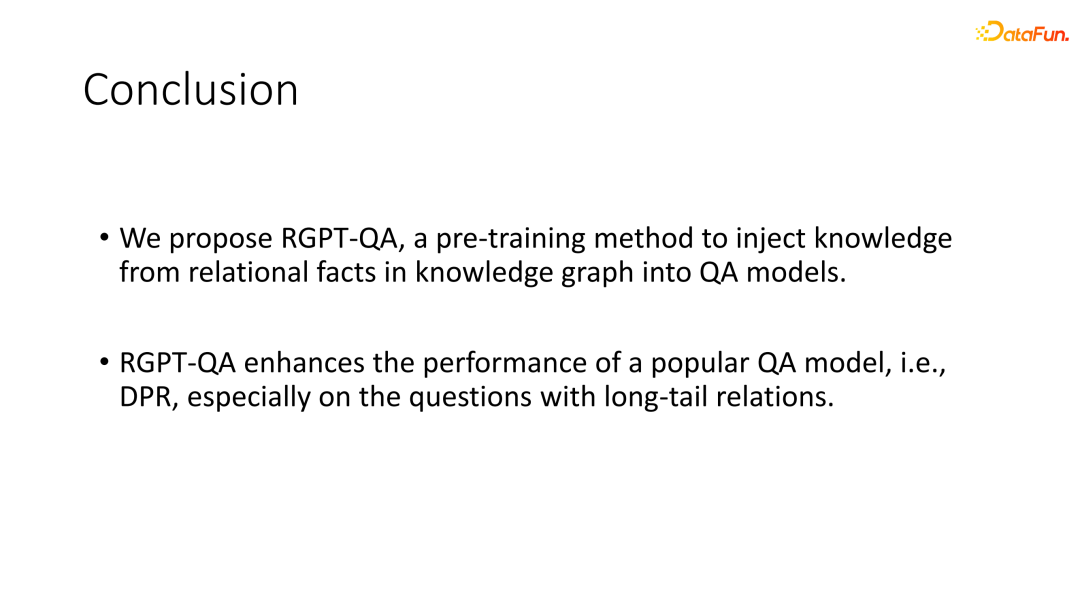 DataFun.

Conclusion

• We propose RGPT-QA, a pre-training method to inject knowledge from relational facts in knowledge graph into QA models.

• RGPT-QA enhances the performance of a popular QA model, i.e., DPR, especially on the questions with long-tail relations.